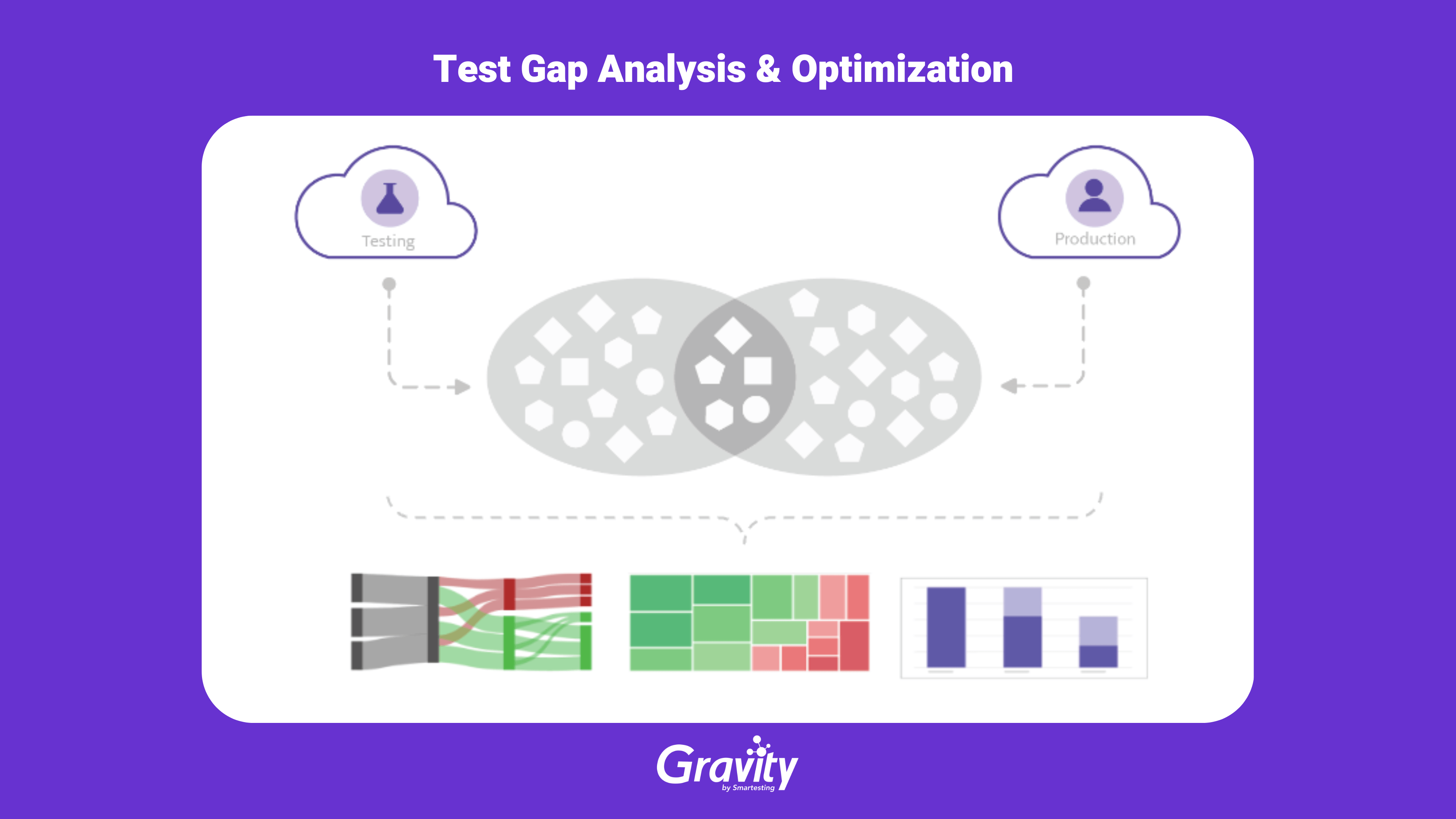 Test Gap Analysis & Optimization

Testing

Production

Gravity
by Smartesting